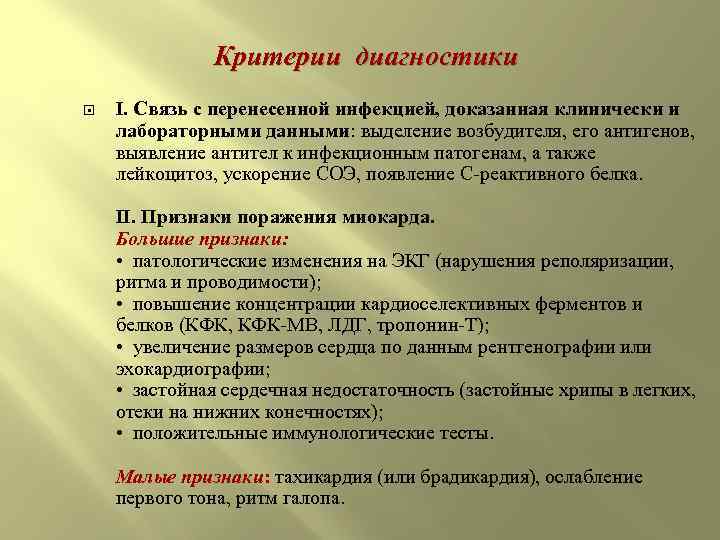 Критерии диагностики

I. Связь с перенесенной инфекцией, доказанная клинически и лабораторными данными: выделение возбудителя, его антигенов, выявление антител к инфекционным патогенам, а также лейкоцитоз, ускорение СОЭ, появление С-реактивного белка.

II. Признаки поражения миокарда.
Большие признаки:
• патологические изменения на ЭКГ (нарушения реполяризации, ритма и проводимости);
• повышение концентрации кардиоселективных ферментов и белков (КФК, КФК-МВ, ЛДГ, тропонин-Т);
• увеличение размеров сердца по данным рентгенографии или эхокардиографии;
• застойная сердечная недостаточность (застойные хрипы в легких, отеки на нижних конечностях);
• положительные иммунологические тесты.

Малые признаки: тахикардия (или брадикардия), ослабление первого тона, ритм галопа.